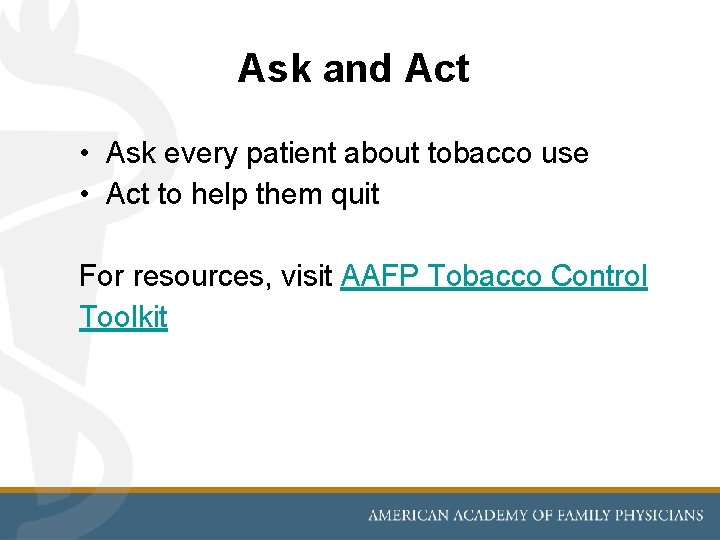 Ask and Act

• Ask every patient about tobacco use
• Act to help them quit

For resources, visit AAFP Tobacco Control Toolkit

AMERICAN ACADEMY OF FAMILY PHYSICIANS